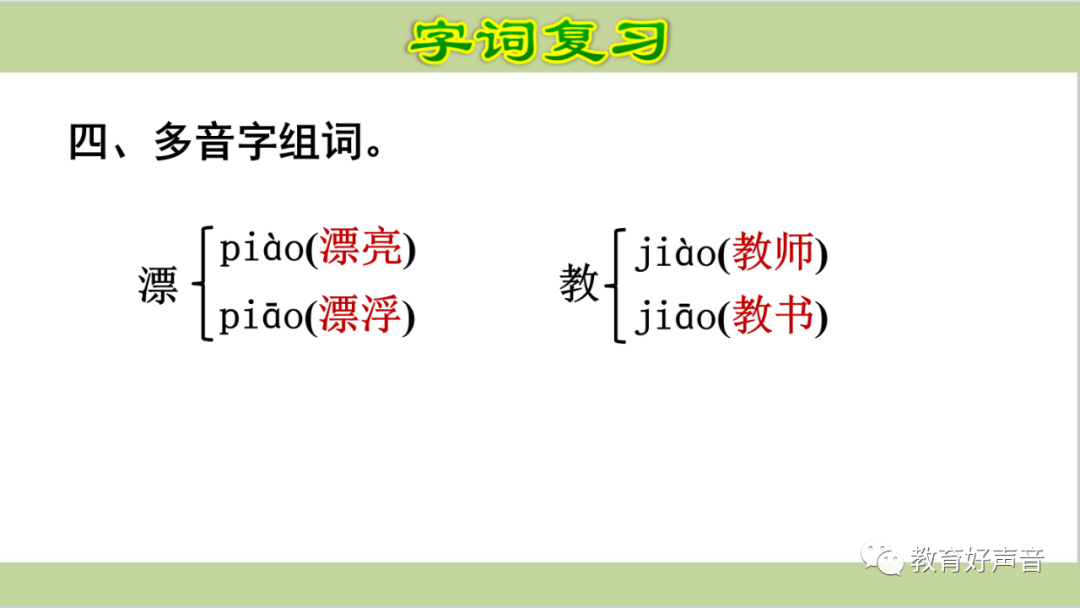 字词复习

四、多音字组词。

漂 piào(漂亮)
piāo(漂浮)

教 jiào(教师)
jiāo(教书)

教育好声音